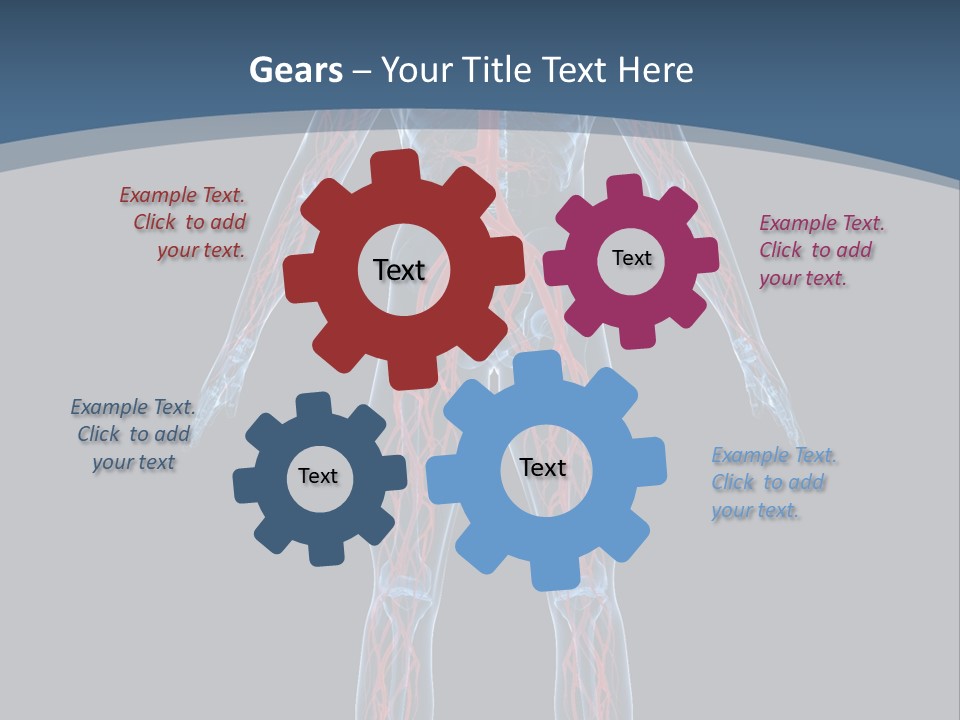 Gears – Your Title Text Here

Example Text. Click to add your text.

Text

Text

Example Text. Click to add your text.

Example Text. Click to add your text

Text

Text

Example Text. Click to add your text.